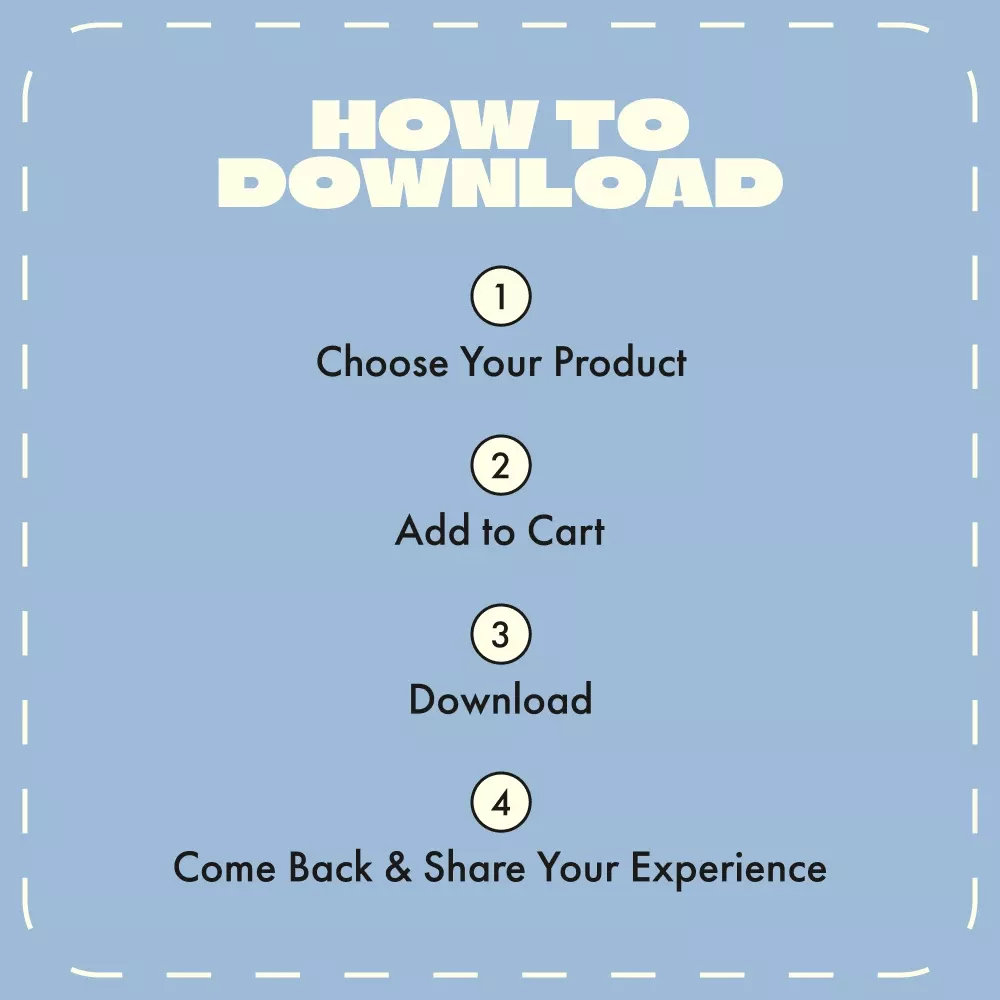 HOW TO DOWNLOAD

1
Choose Your Product

2
Add to Cart

3
Download

4
Come Back & Share Your Experience